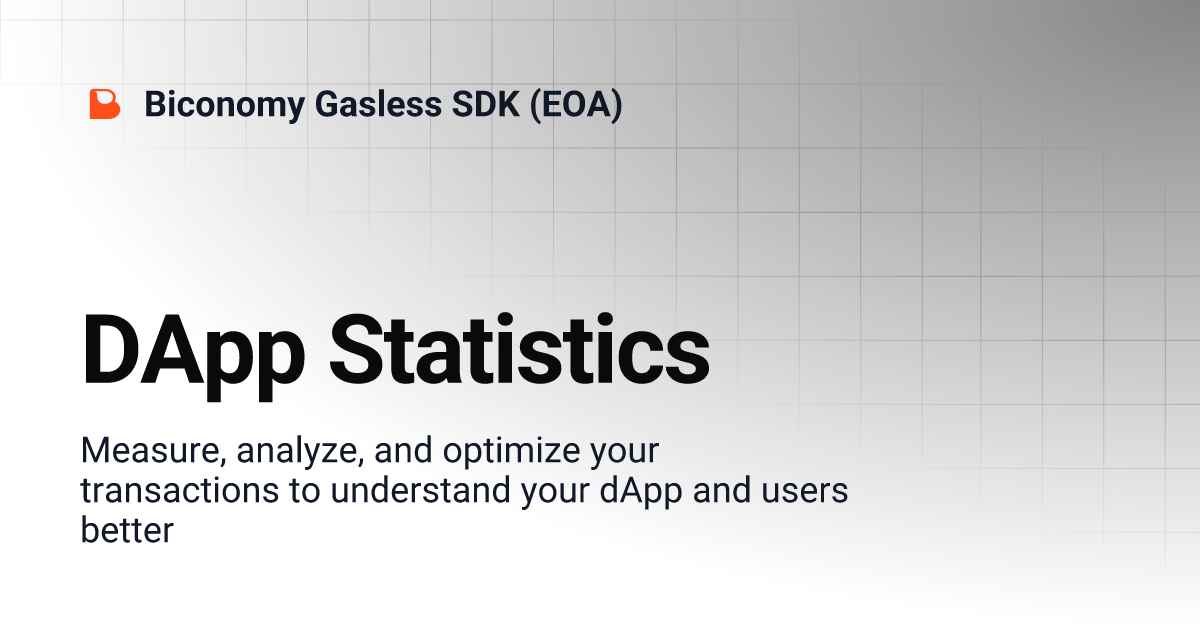 Biconomy Gasless SDK (EOA)

DApp Statistics

Measure, analyze, and optimize your transactions to understand your dApp and users better